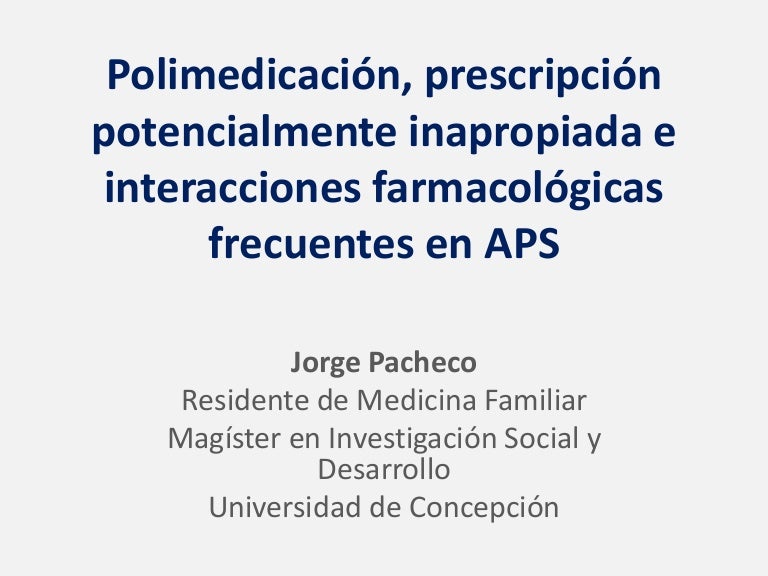 Polimedicación, prescripción potencialmente inapropiada e interacciones farmacológicas frecuentes en APS

Jorge Pacheco
Residente de Medicina Familiar
Magíster en Investigación Social y Desarrollo
Universidad de Concepción